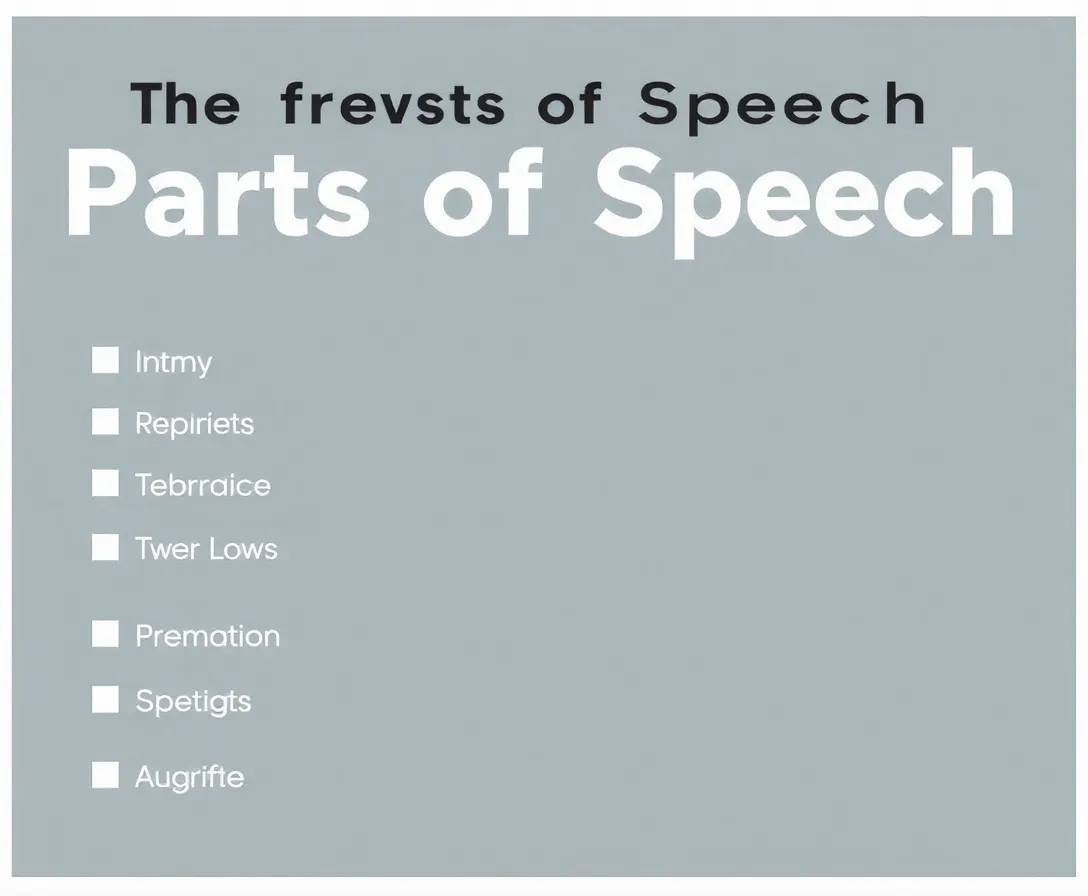 The frevsts of Speech

Parts of Speech

Intmy

Repiriets

Tebrraice

Twer Lows

Premation

Spetigts

Augrifte